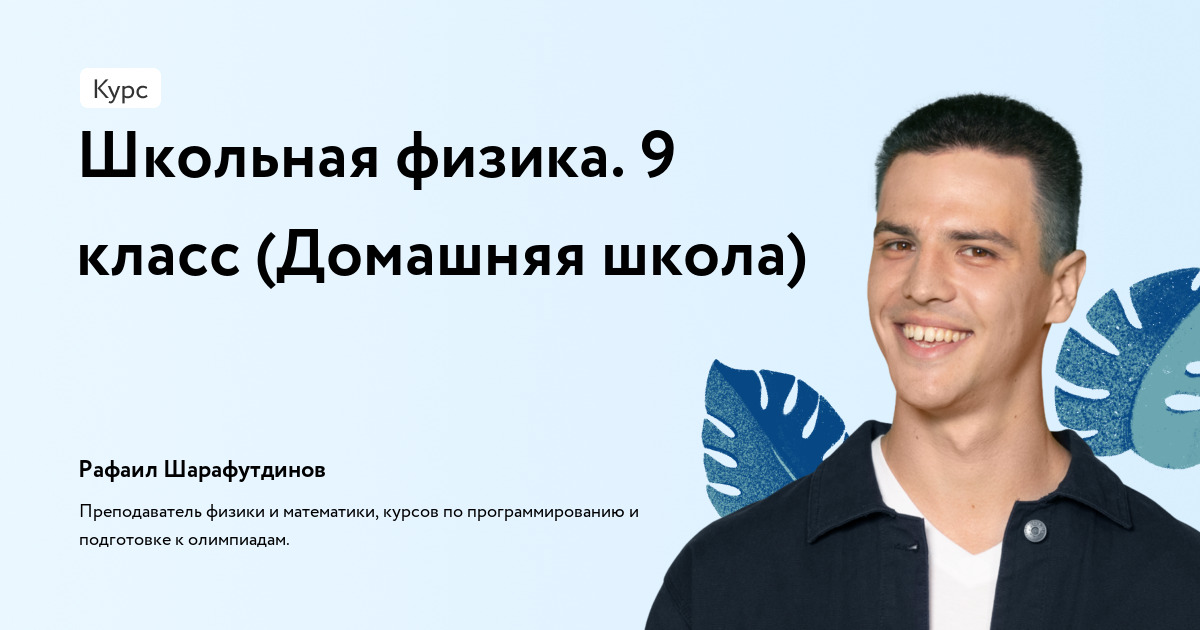 Курс

Школьная физика. 9 класс (Домашняя школа)

Рафаил Шарафутдинов

Преподаватель физики и математики, курсов по программированию и подготовке к олимпиадам.